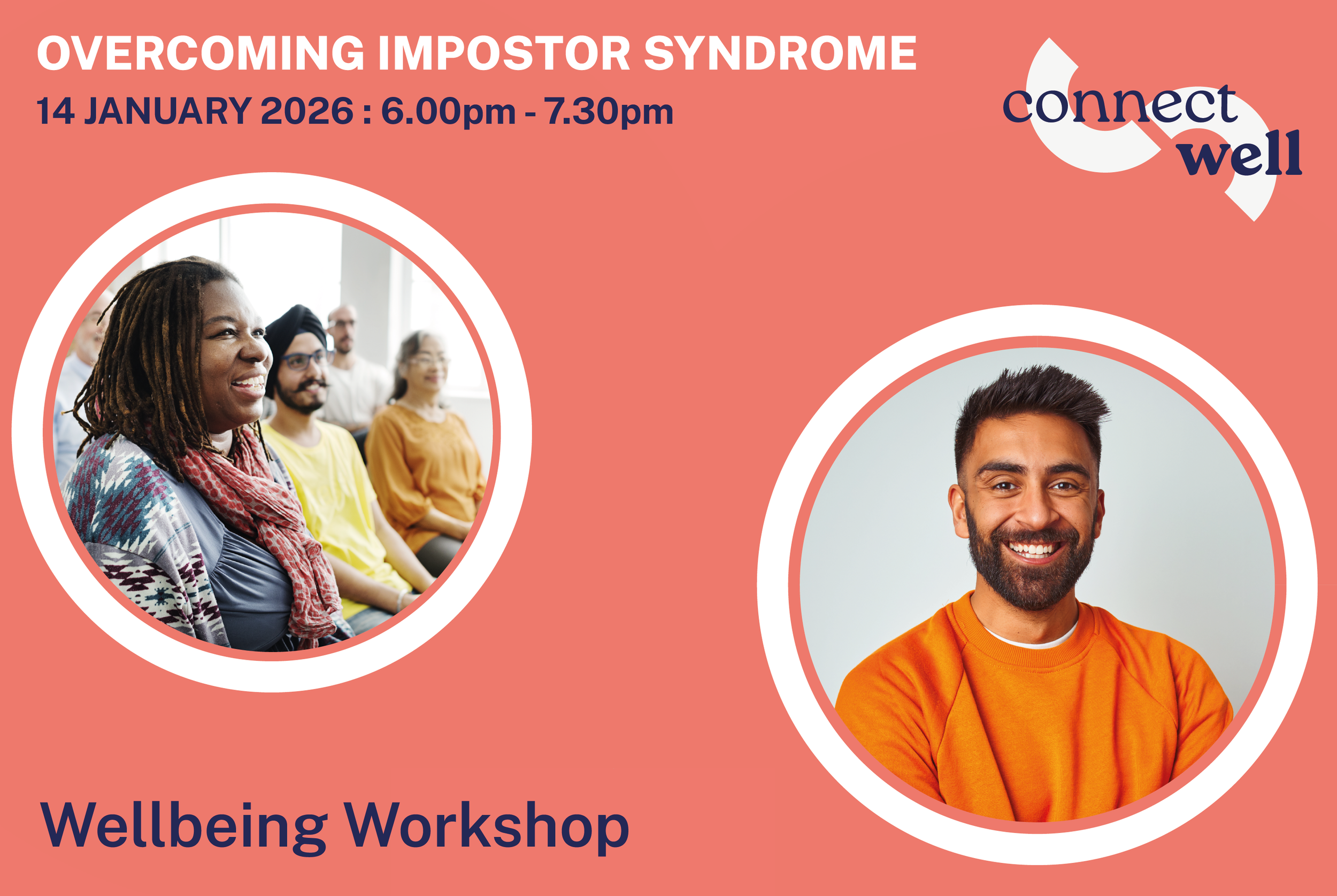 OVERCOMING IMPOSTOR SYNDROME

14 JANUARY 2026 : 6.00pm - 7.30pm

connect well

Wellbeing Workshop